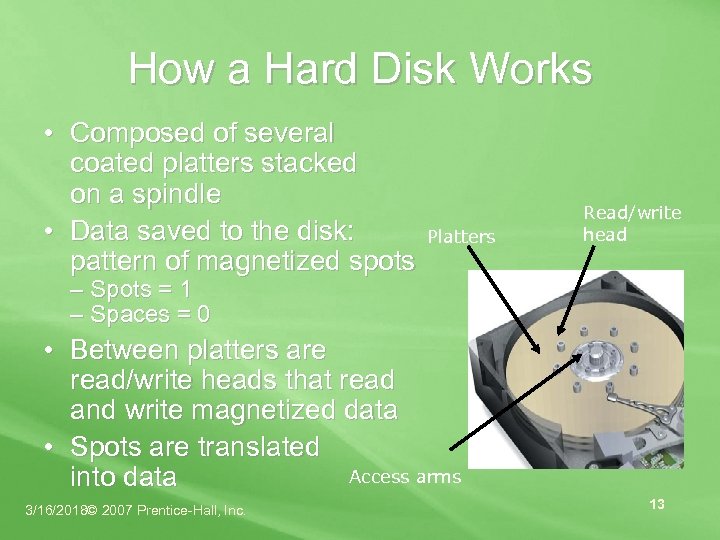 How a Hard Disk Works

• Composed of several coated platters stacked on a spindle
• Data saved to the disk: pattern of magnetized spots
– Spots = 1
– Spaces = 0
• Between platters are read/write heads that read and write magnetized data
• Spots are translated into data

Platters

Read/write head

Access arms

3/16/2018© 2007 Prentice-Hall, Inc.

13